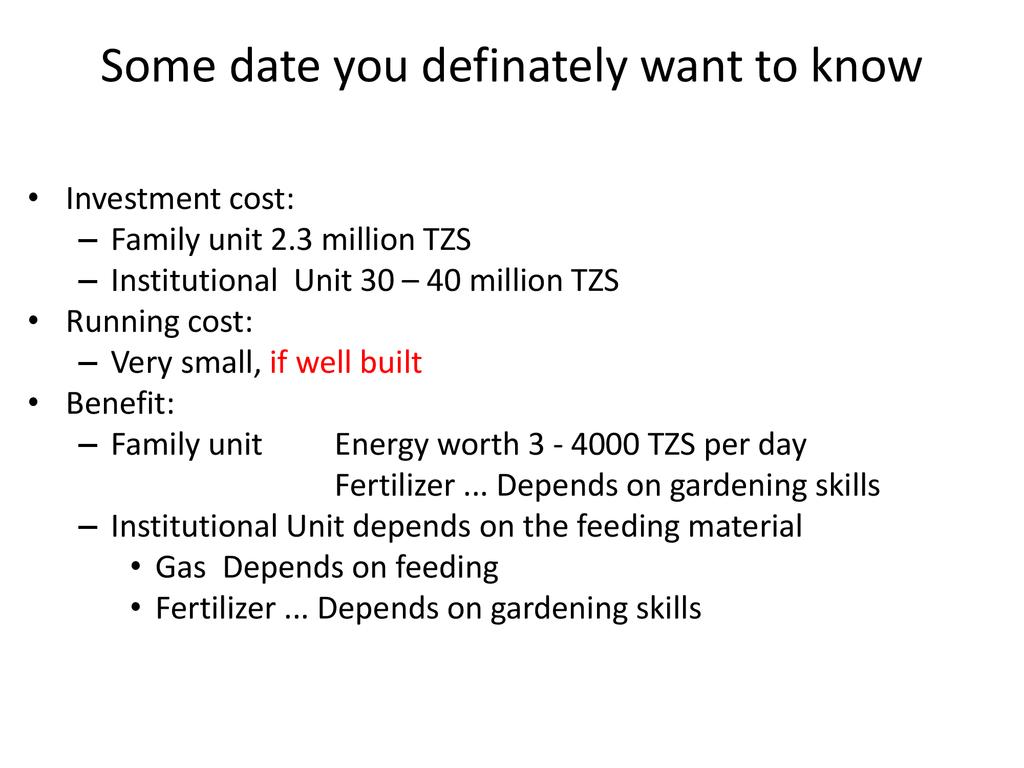 Some date you definately want to know

• Investment cost:
  – Family unit 2.3 million TZS
  – Institutional Unit 30 – 40 million TZS
• Running cost:
  – Very small, if well built
• Benefit:
  – Family unit Energy worth 3 - 4000 TZS per day
    Fertilizer ... Depends on gardening skills
  – Institutional Unit depends on the feeding material
    • Gas Depends on feeding
    • Fertilizer ... Depends on gardening skills